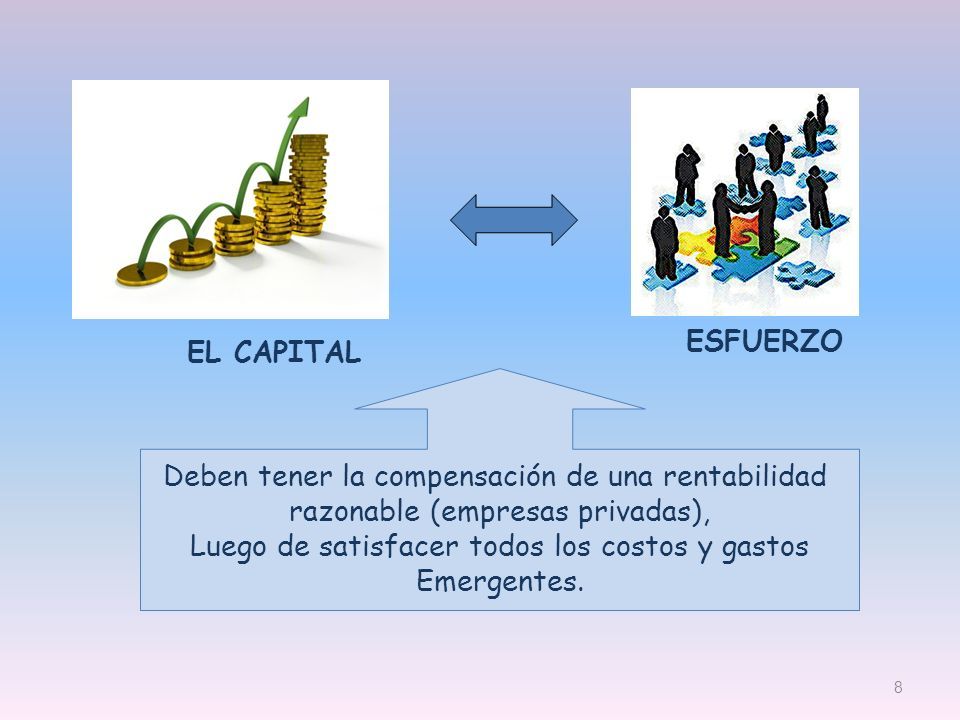 EL CAPITAL

ESFUERZO

Deben tener la compensación de una rentabilidad razonable (empresas privadas),
Luego de satisfacer todos los costos y gastos Emergentes.

8